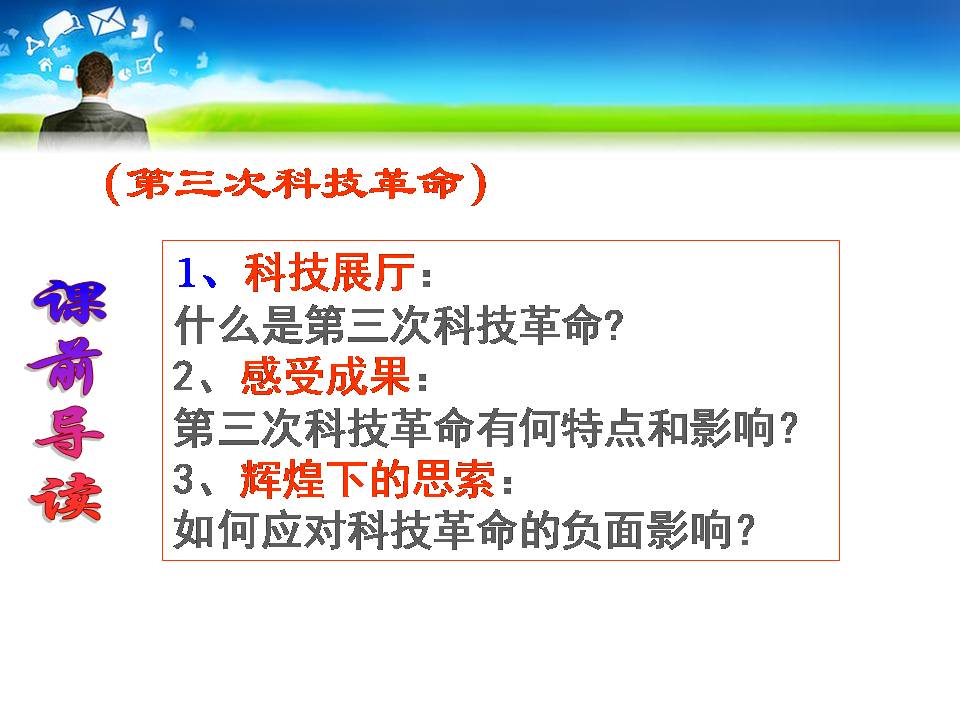 （第三次科技革命）

课前导读

1、科技展厅：
什么是第三次科技革命?
2、感受成果：
第三次科技革命有何特点和影响？
3、辉煌下的思索：
如何应对科技革命的负面影响？